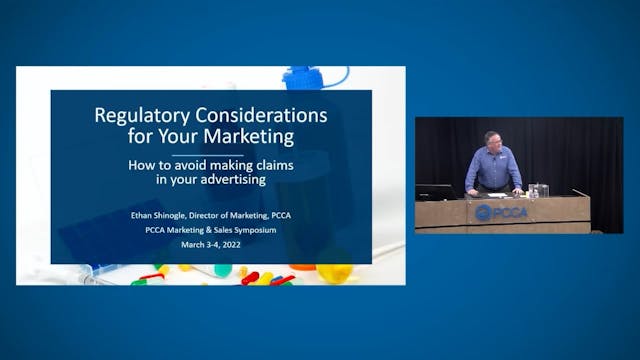 Regulatory Considerations for Your Marketing

How to avoid making claims in your advertising

Ethan Shinogle, Director of Marketing, PCCA
PCCA Marketing & Sales Symposium
March 3-4, 2022

PCCA